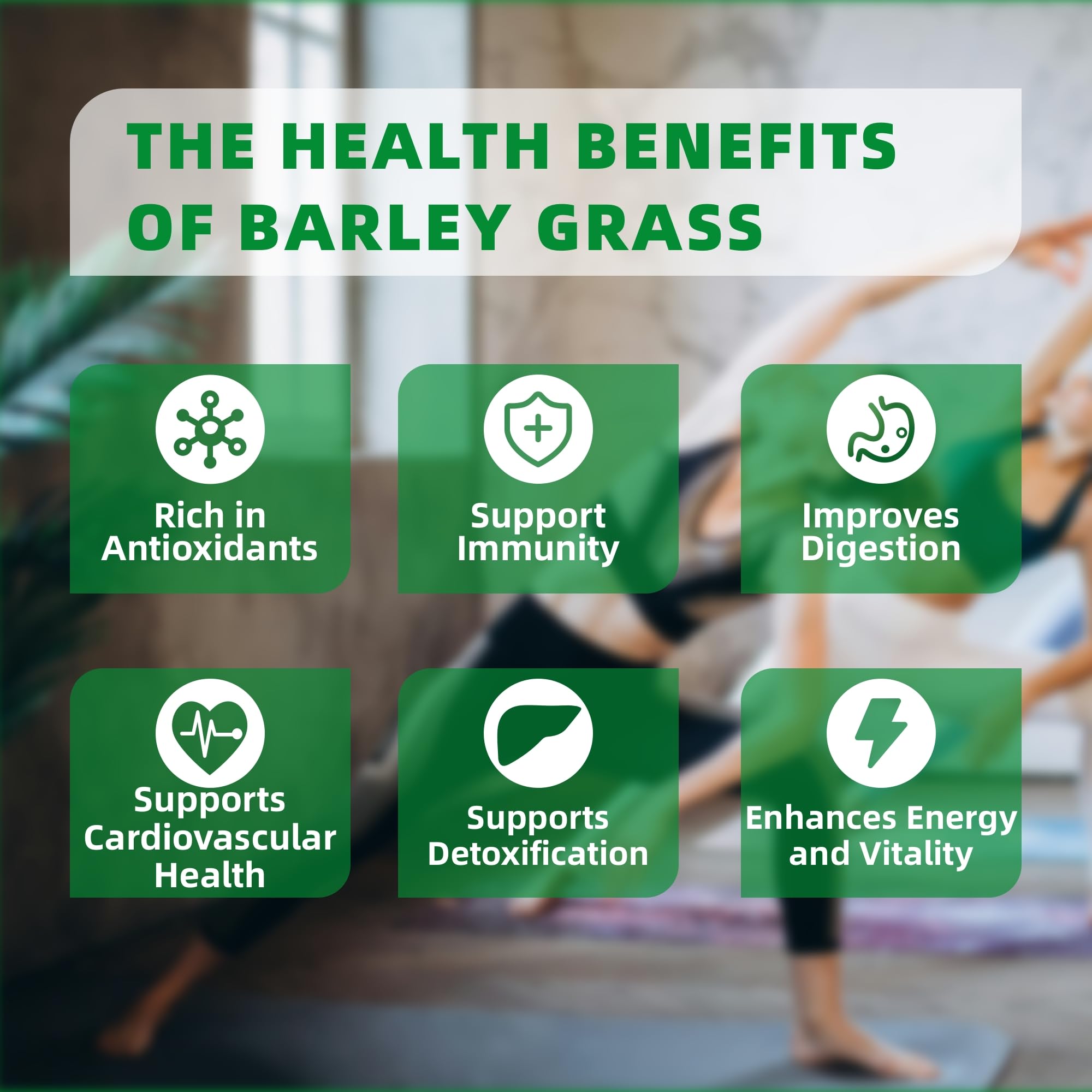 THE HEALTH BENEFITS OF BARLEY GRASS

Rich in Antioxidants

Support Immunity

Improves Digestion

Supports Cardiovascular Health

Supports Detoxification

Enhances Energy and Vitality